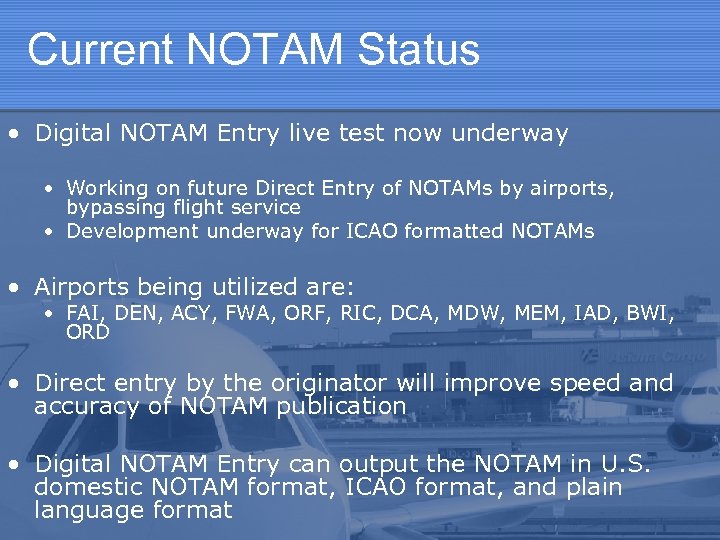 Current NOTAM Status

• Digital NOTAM Entry live test now underway

• Working on future Direct Entry of NOTAMs by airports, bypassing flight service
• Development underway for ICAO formatted NOTAMs

• Airports being utilized are:
• FAI, DEN, ACY, FWA, ORF, RIC, DCA, MDW, MEM, IAD, BWI, ORD

• Direct entry by the originator will improve speed and accuracy of NOTAM publication

• Digital NOTAM Entry can output the NOTAM in U.S. domestic NOTAM format, ICAO format, and plain language format